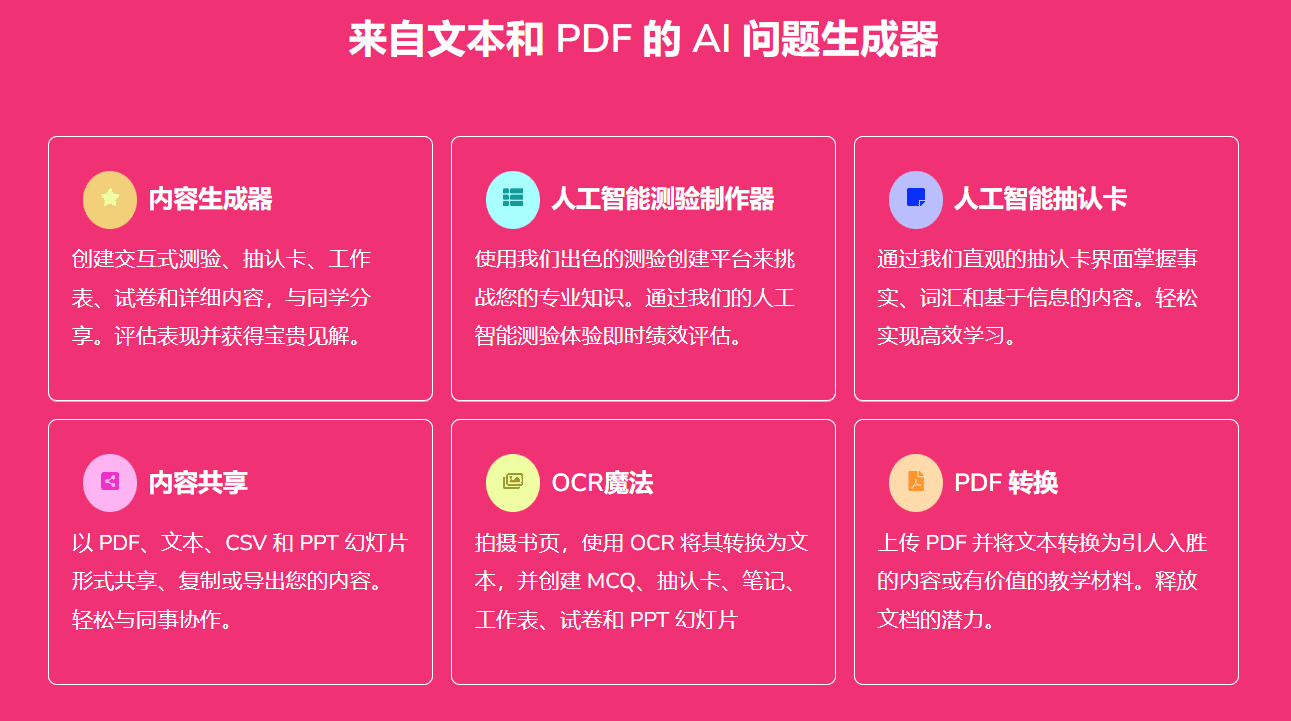 来自文本和 PDF 的 AI 问题生成器

内容生成器

创建交互式测验、抽认卡、工作表、试卷和详细内容，与同学分享。评估表现并获得宝贵见解。

人工智能测验制作器

使用我们出色的测验创建平台来挑战您的专业知识。通过我们的人工智能测验体验即时绩效评估。

人工智能抽认卡

通过我们直观的抽认卡界面掌握事实、词汇和基于信息的内容。轻松实现高效学习。

内容共享

以 PDF、文本、CSV 和 PPT 幻灯片形式共享、复制或导出您的内容。轻松与同事协作。

OCR魔法

拍摄书页，使用 OCR 将其转换为文本，并创建 MCQ、抽认卡、笔记、工作表、试卷和 PPT 幻灯片

PDF 转换

上传 PDF 并将文本转换为引人入胜的内容或有价值的教学材料。释放文档的潜力。